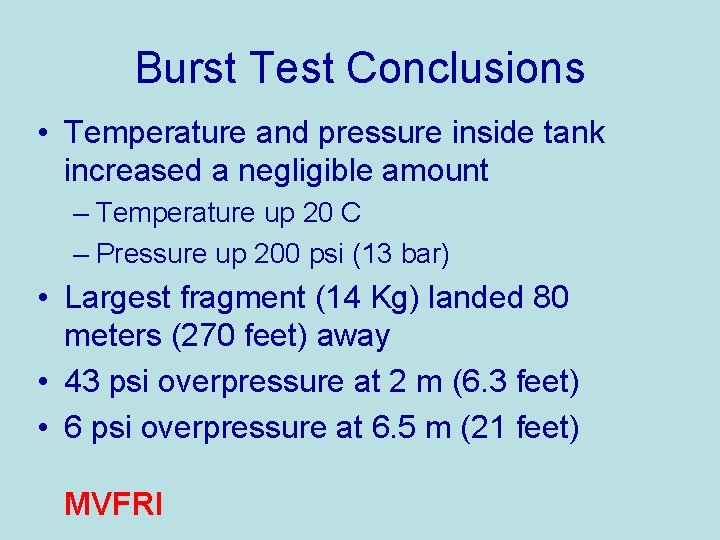 Burst Test Conclusions

• Temperature and pressure inside tank increased a negligible amount

– Temperature up 20 C

– Pressure up 200 psi (13 bar)

• Largest fragment (14 Kg) landed 80 meters (270 feet) away

• 43 psi overpressure at 2 m (6.3 feet)

• 6 psi overpressure at 6.5 m (21 feet)

MVFRI